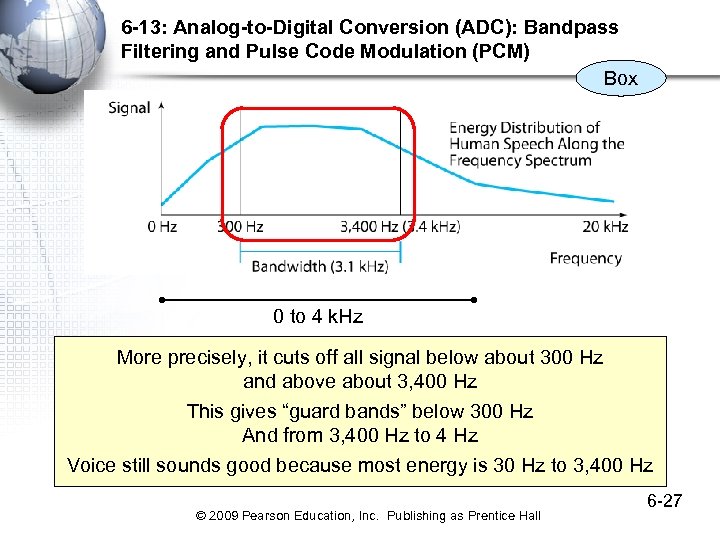 6-13: Analog-to-Digital Conversion (ADC): Bandpass Filtering and Pulse Code Modulation (PCM)

Box

Signal

Energy Distribution of Human Speech Along the Frequency Spectrum

0 Hz 300 Hz 3,400 Hz (3.4 kHz) 20 kHz

Frequency

Bandwidth (3.1 kHz)

0 to 4 kHz

More precisely, it cuts off all signal below about 300 Hz and above about 3,400 Hz

This gives “guard bands” below 300 Hz And from 3,400 Hz to 4 Hz

Voice still sounds good because most energy is 30 Hz to 3,400 Hz

6-27

© 2009 Pearson Education, Inc. Publishing as Prentice Hall